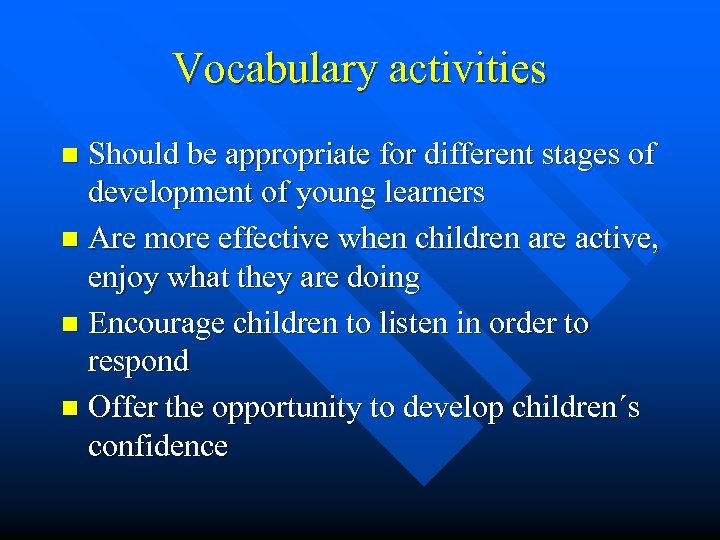 Vocabulary activities

- Should be appropriate for different stages of development of young learners
- Are more effective when children are active, enjoy what they are doing
- Encourage children to listen in order to respond
- Offer the opportunity to develop children´s confidence